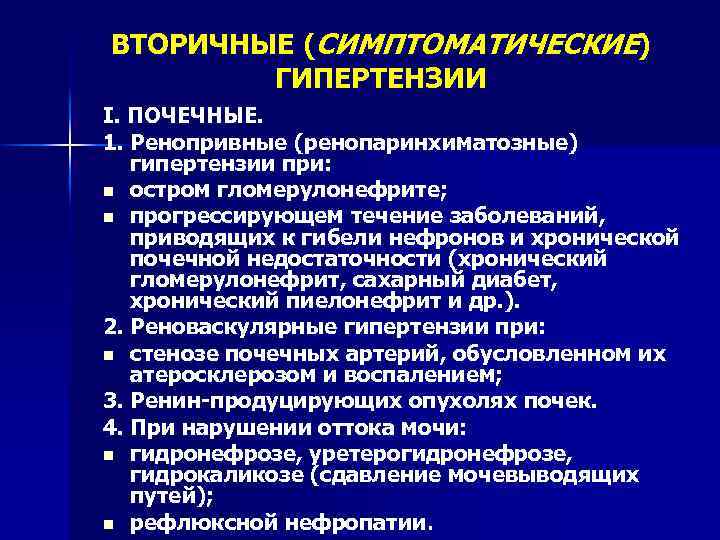 ВТОРИЧНЫЕ (СИМПТОМАТИЧЕСКИЕ) ГИПЕРТЕНЗИИ

I. ПОЧЕЧНЫЕ.

1. Ренопривные (ренопаринхиматозные) гипертензии при:

▪ остром гломерулонефрите;

▪ прогрессирующем течение заболеваний, приводящих к гибели нефронов и хронической почечной недостаточности (хронический гломерулонефрит, сахарный диабет, хронический пиелонефрит и др.).

2. Реноваскулярные гипертензии при:

▪ стенозе почечных артерий, обусловленном их атеросклерозом и воспалением;

3. Ренин-продуцирующих опухолях почек.

4. При нарушении оттока мочи:

▪ гидронефрозе, уретерогидронефрозе, гидрокаликозе (сдавление мочевыводящих путей);

▪ рефлюксной нефропатии.